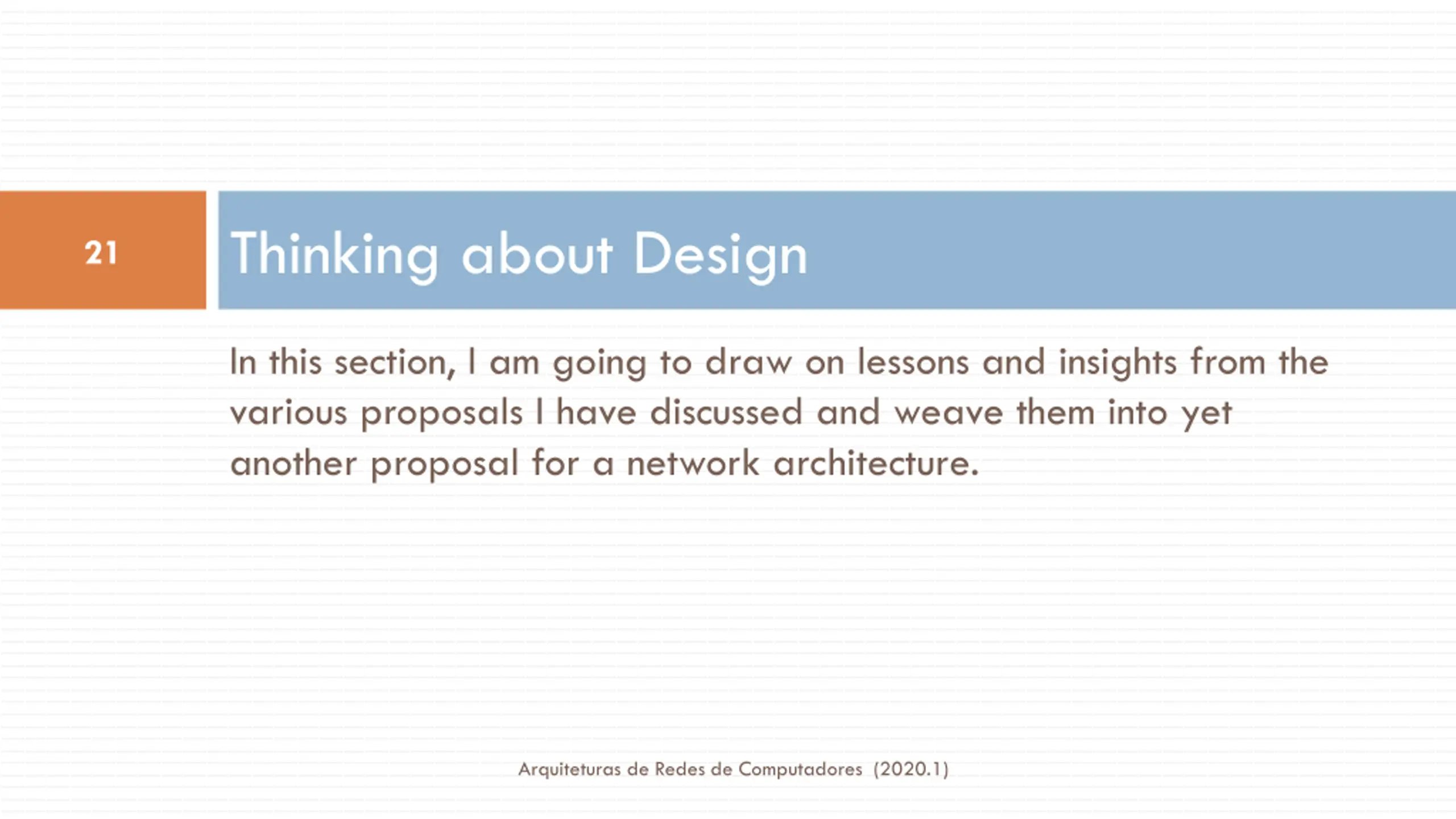 21

Thinking about Design

In this section, I am going to draw on lessons and insights from the various proposals I have discussed and weave them into yet another proposal for a network architecture.

Arquiteturas de Redes de Computadores (2020.1)